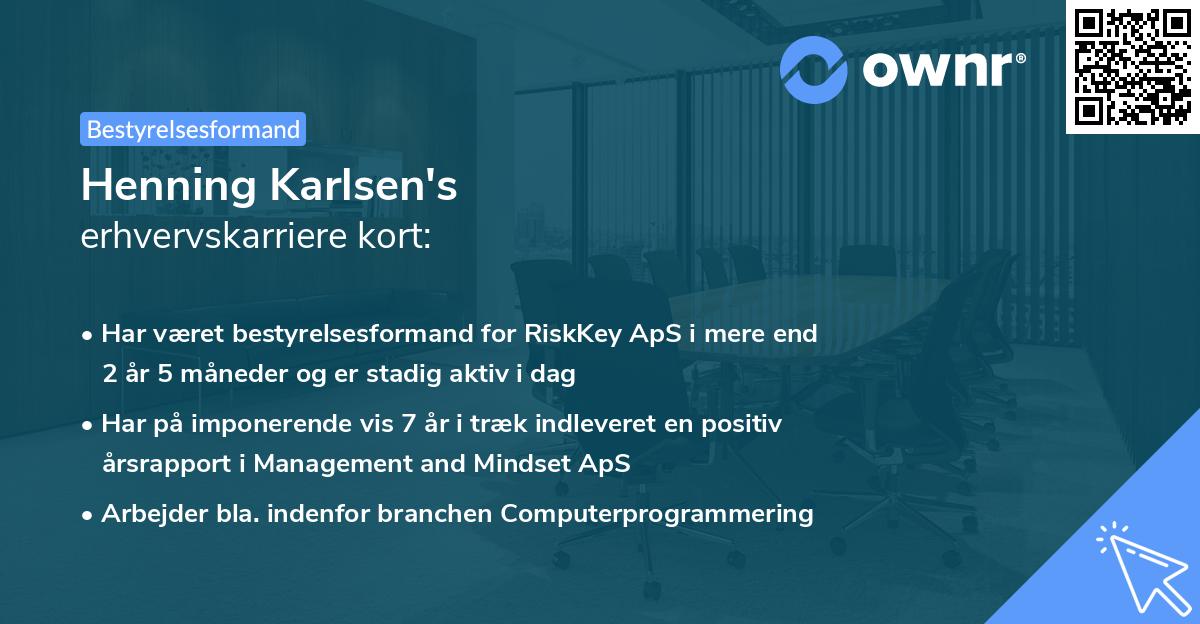 ownr®

Bestyrelsesformand

Henning Karlsen's
erhvervskarriere kort:

• Har været bestyrelsesformand for RiskKey ApS i mere end 2 år 5 måneder og er stadig aktiv i dag
• Har på imponerende vis 7 år i træk indleveret en positiv årsrapport i Management and Mindset ApS
• Arbejder bla. indenfor branchen Computerprogrammering